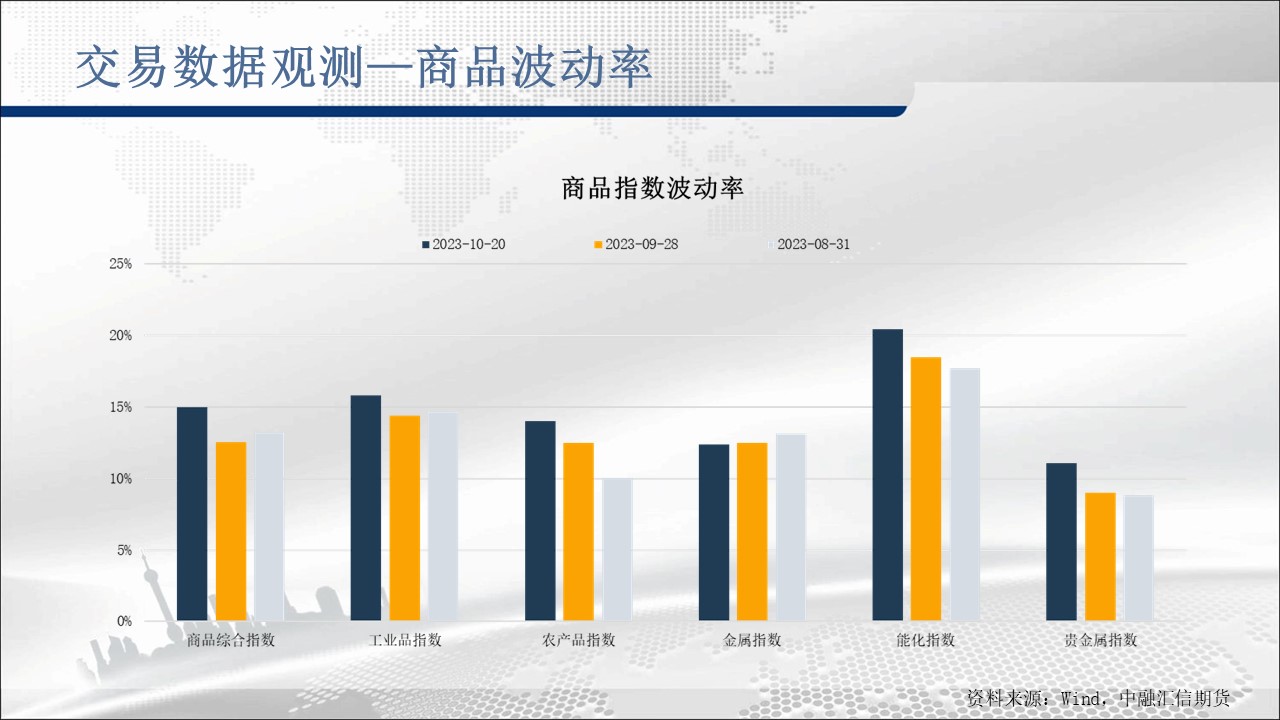 交易数据观测—商品波动率

商品指数波动率

2023-10-20  2023-09-28  2023-08-31

25%
20%
15%
10%
5%
0%

商品综合指数  工业品指数  农产品指数  金属指数  能化指数  贵金属指数

资料来源：Wind，中融汇信期货